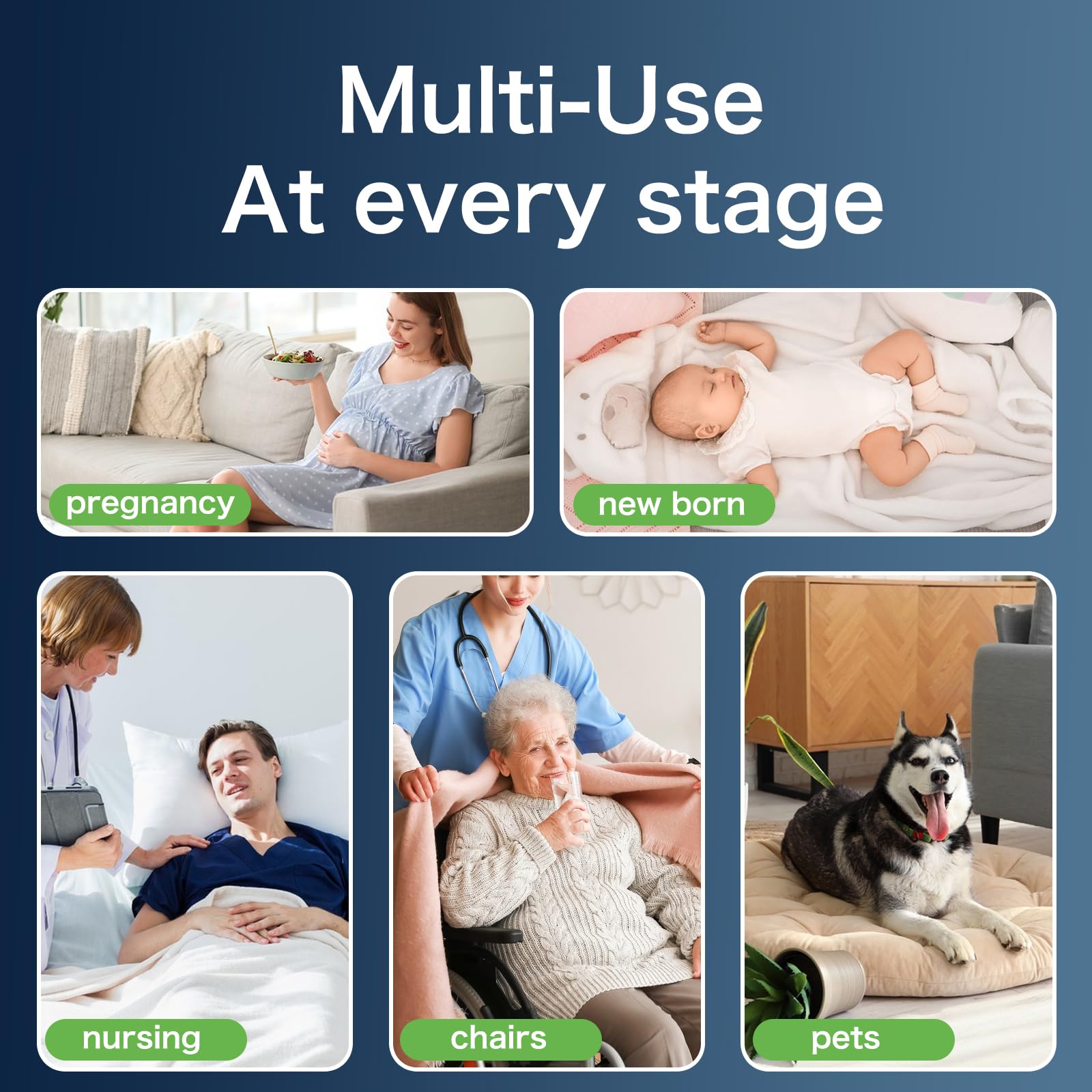 Multi-Use
At every stage

pregnancy

new born

nursing

chairs

pets